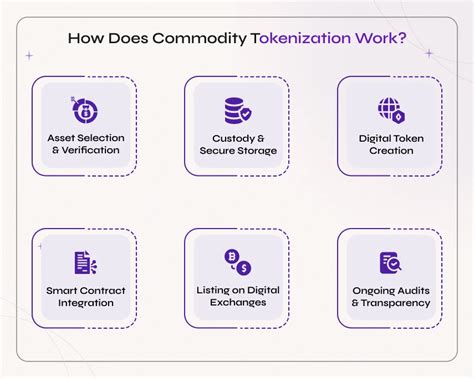 How Does Commodity Tokenization Work?

Asset Selection & Verification

Custody & Secure Storage

Digital Token Creation

Smart Contract Integration

Listing on Digital Exchanges

Ongoing Audits & Transparency